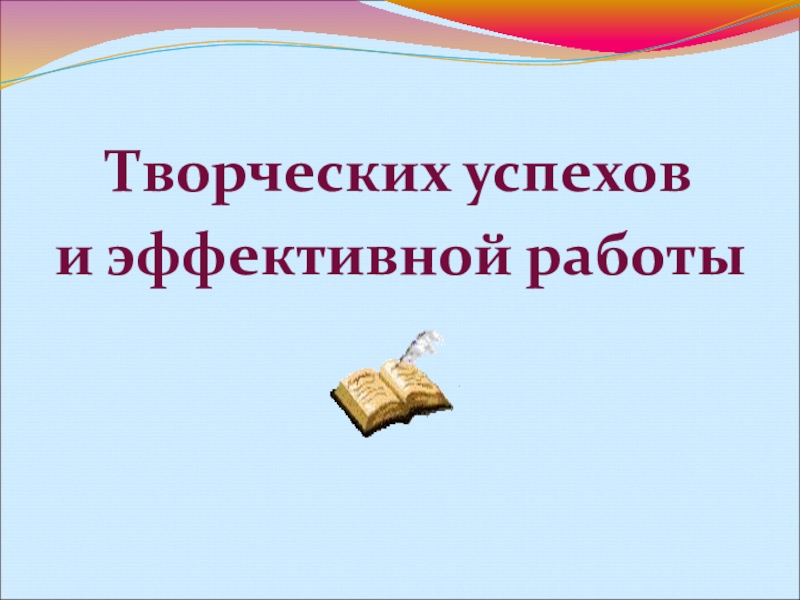 Творческих успехов
и эффективной работы